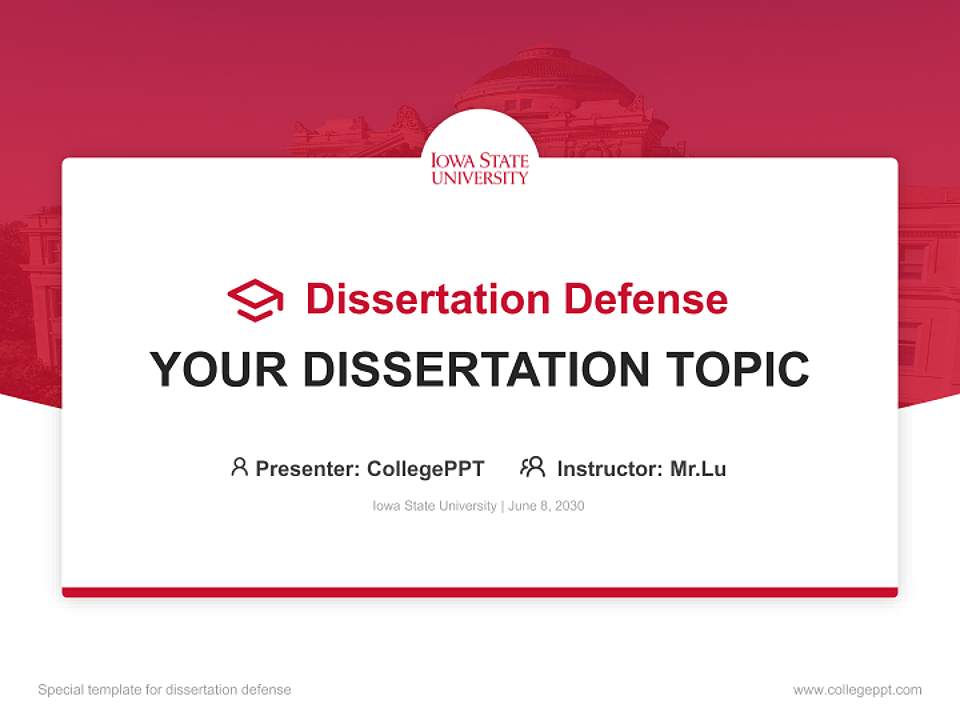 IOWA STATE UNIVERSITY

Dissertation Defense

YOUR DISSERTATION TOPIC

Presenter: CollegePPT Instructor: Mr.Lu

Iowa State University | June 8, 2030

Special template for dissertation defense

www.collegeppt.com